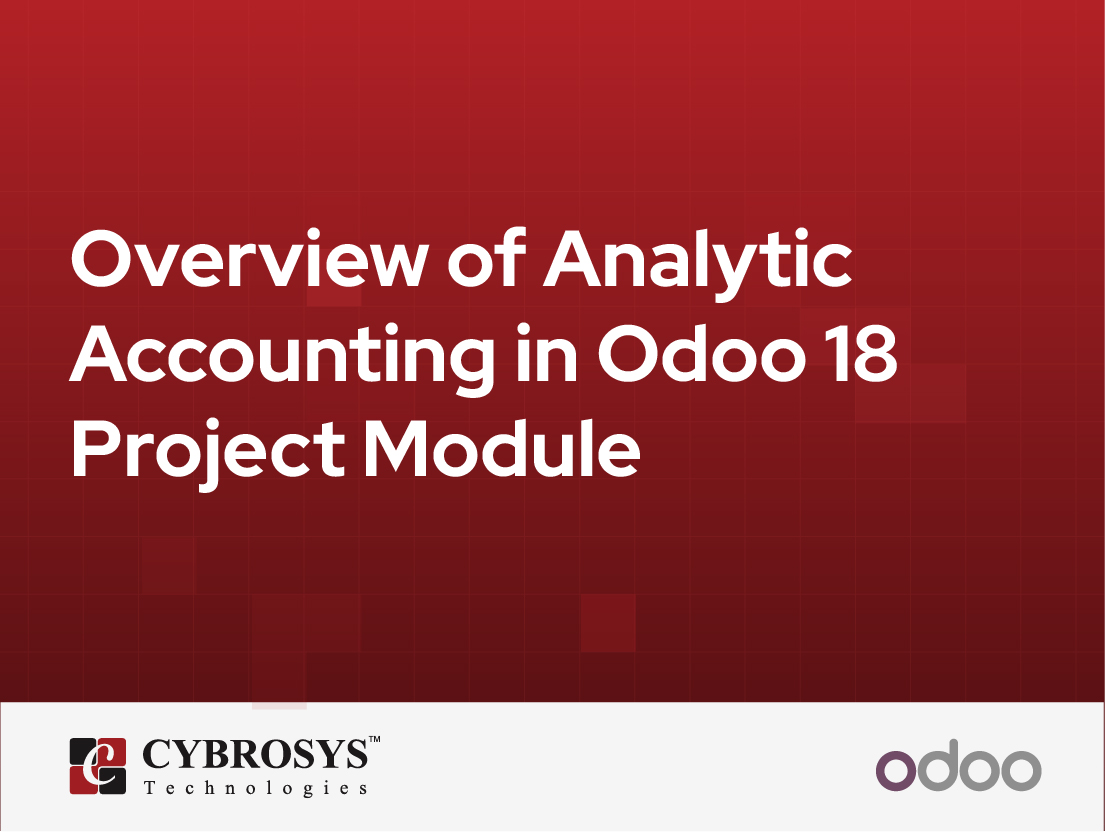 Overview of Analytic Accounting in Odoo 18 Project Module

CYBROSYS™
Technologies

odoo